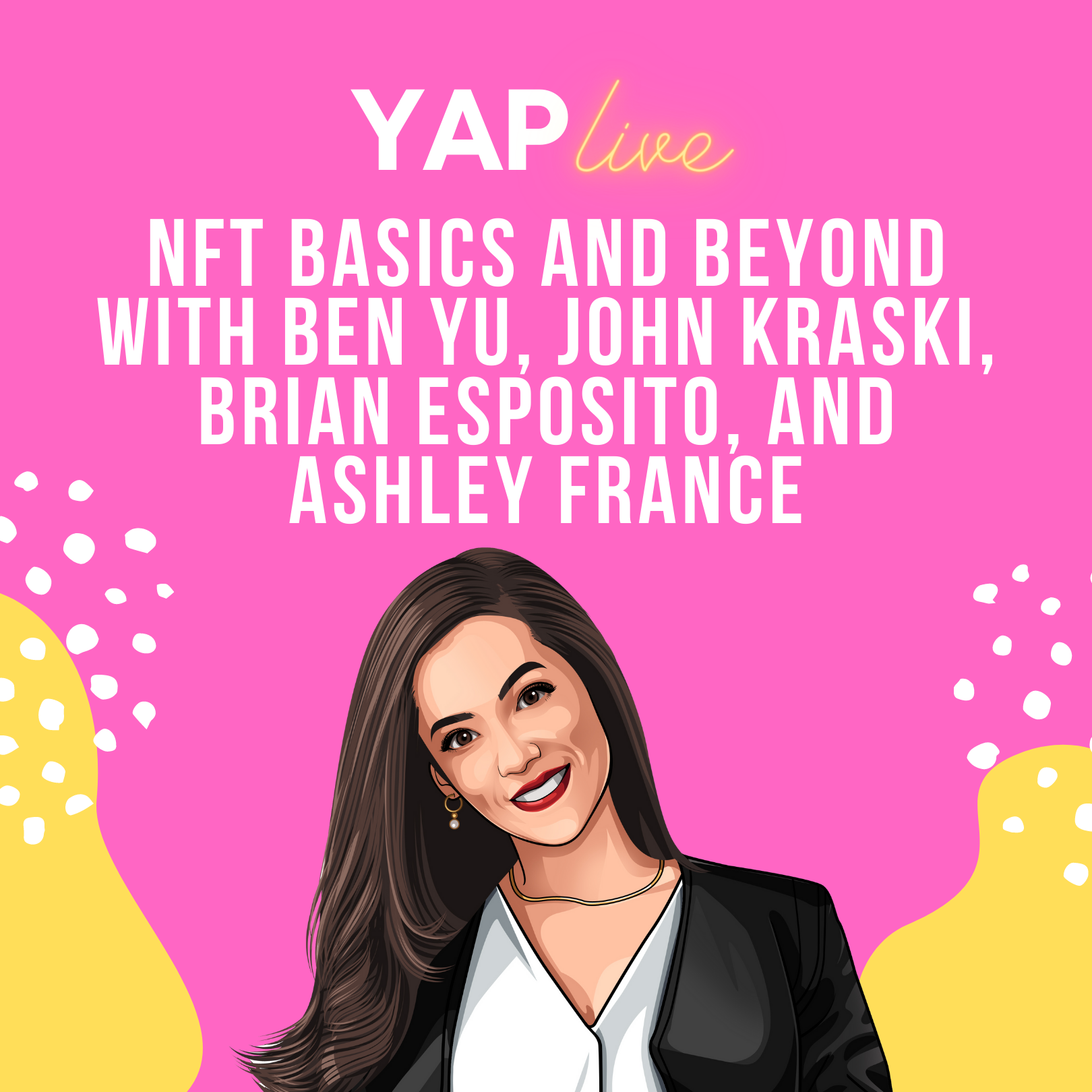 YAP live

NFT BASICS AND BEYOND WITH BEN YU, JOHN KRASKI, BRIAN ESPOSITO, AND ASHLEY FRANCE